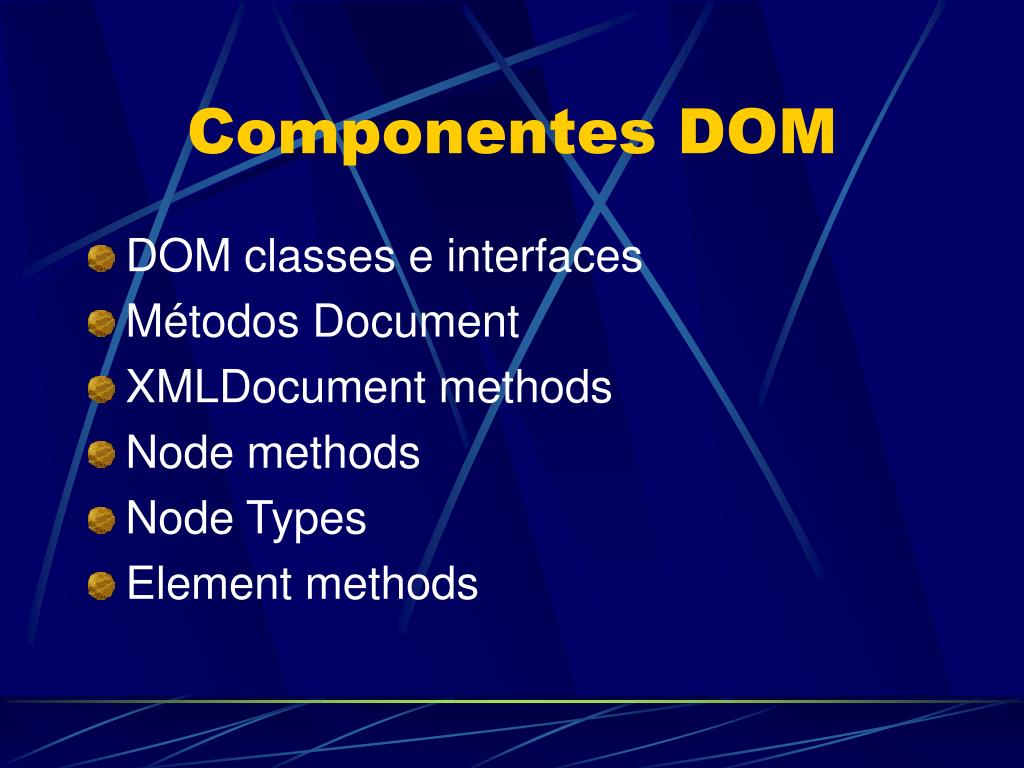 Componentes DOM

DOM classes e interfaces
Métodos Document
XMLDocument methods
Node methods
Node Types
Element methods